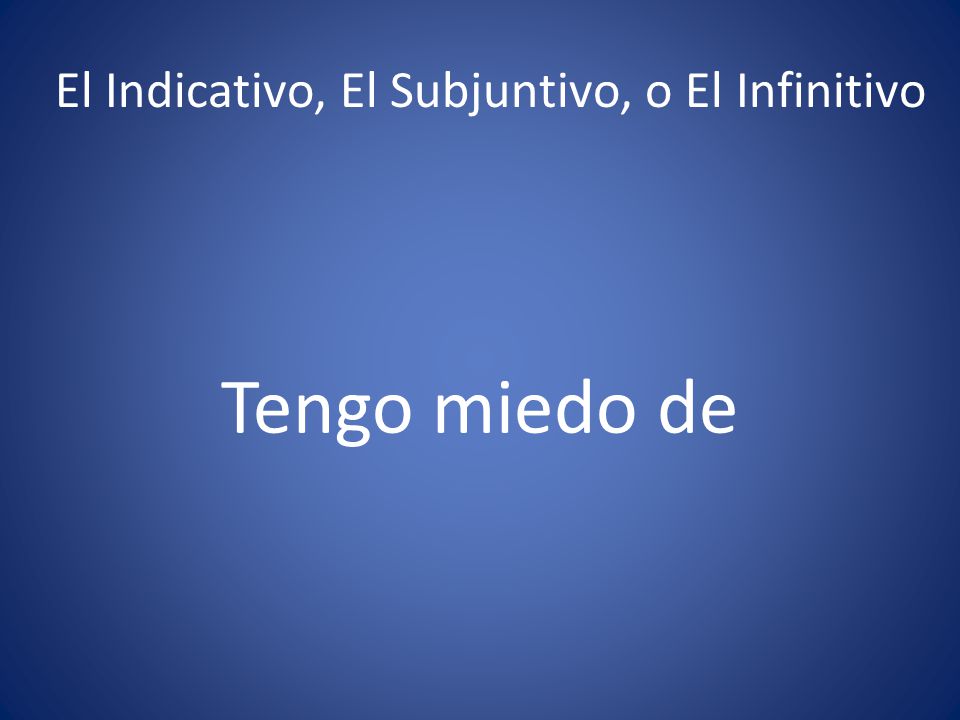 El Indicativo, El Subjuntivo, o El Infinitivo

Tengo miedo de